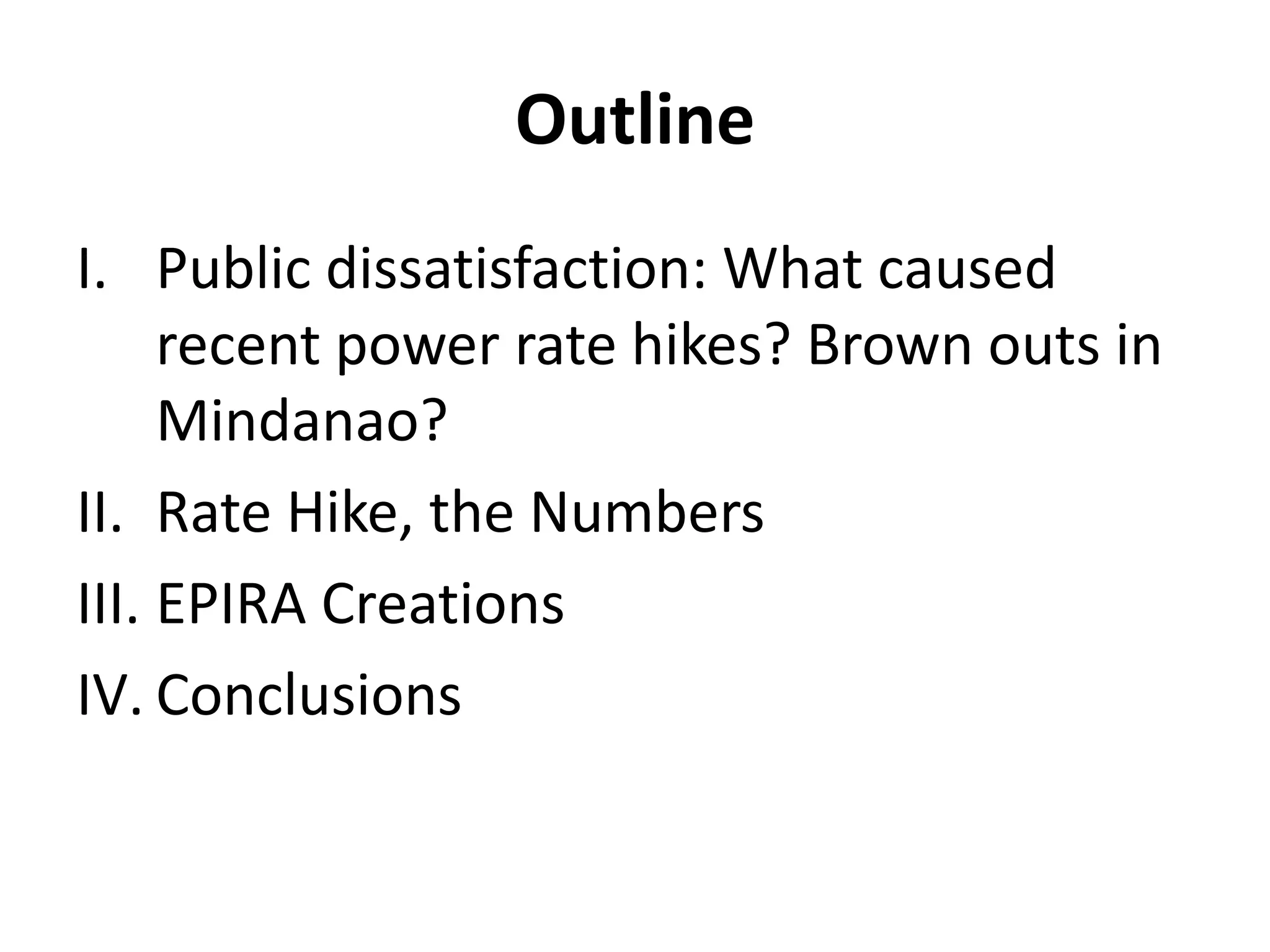 Outline

I. Public dissatisfaction: What caused recent power rate hikes? Brown outs in Mindanao?

II. Rate Hike, the Numbers

III. EPIRA Creations

IV. Conclusions